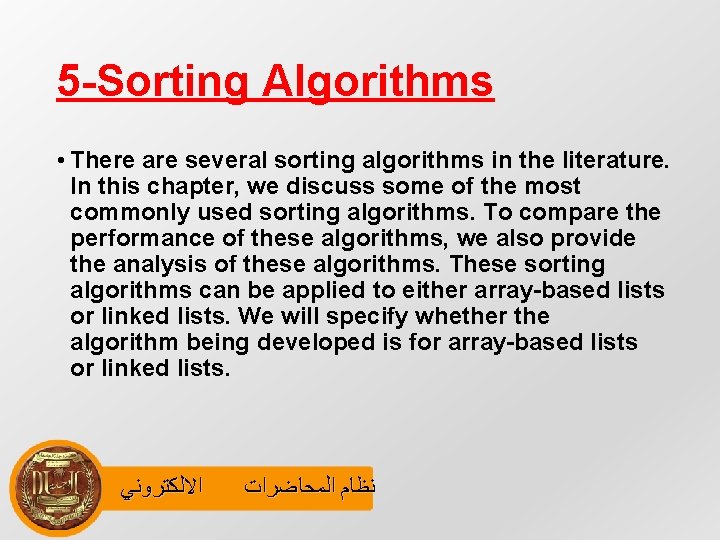 5-Sorting Algorithms

• There are several sorting algorithms in the literature. In this chapter, we discuss some of the most commonly used sorting algorithms. To compare the performance of these algorithms, we also provide the analysis of these algorithms. These sorting algorithms can be applied to either array-based lists or linked lists. We will specify whether the algorithm being developed is for array-based lists or linked lists.

نظام المحاضرات الالكتروني